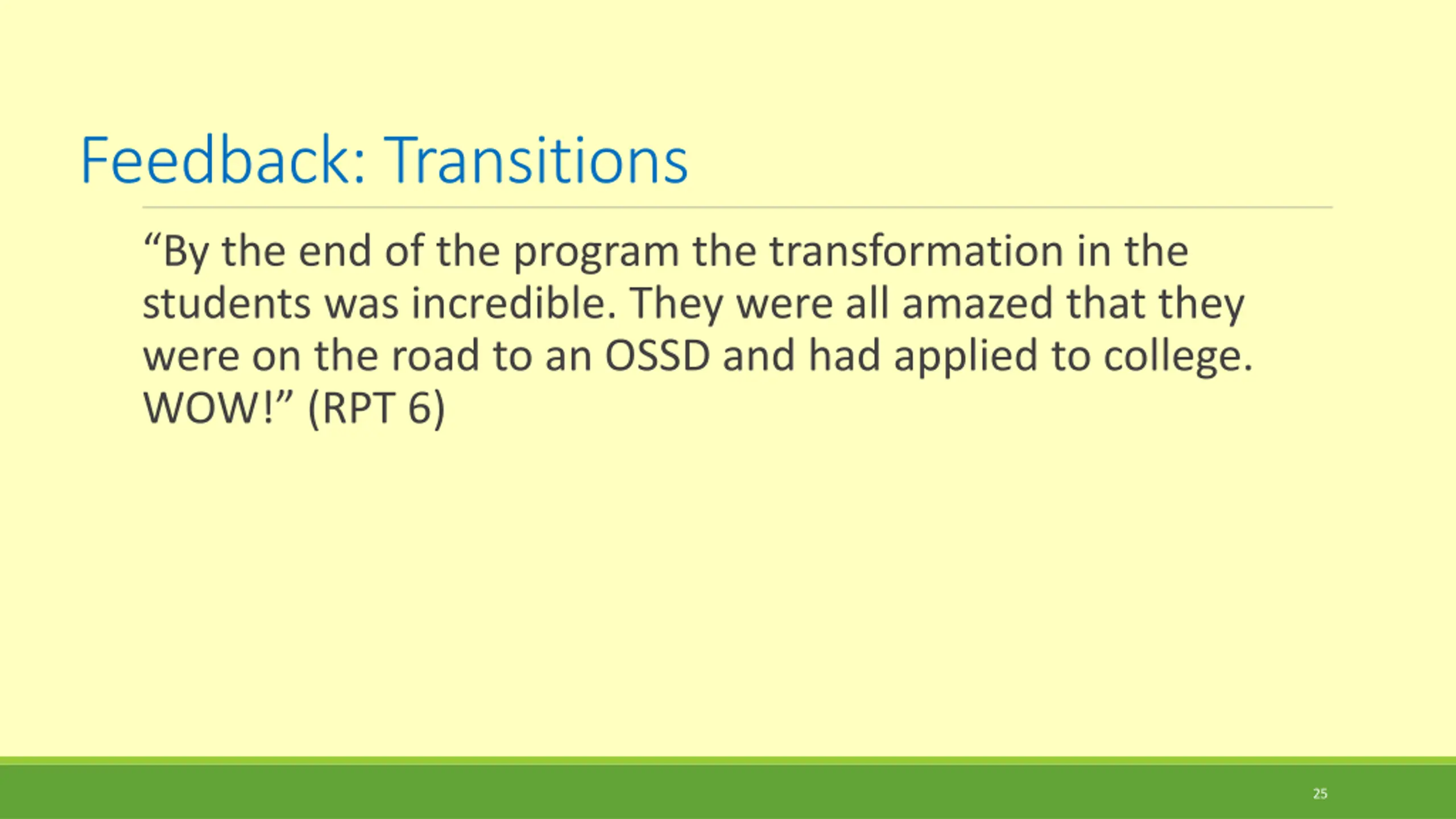 Feedback: Transitions

“By the end of the program the transformation in the students was incredible. They were all amazed that they were on the road to an OSSD and had applied to college. WOW!” (RPT 6)

25